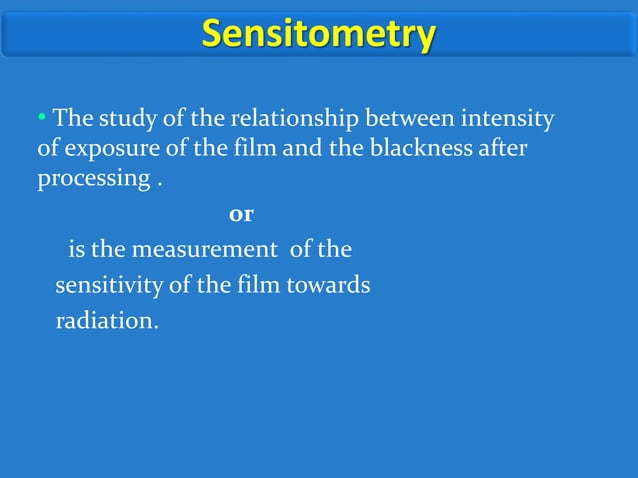 Sensitometry

• The study of the relationship between intensity of exposure of the film and the blackness after processing .

or

is the measurement of the sensitivity of the film towards radiation.